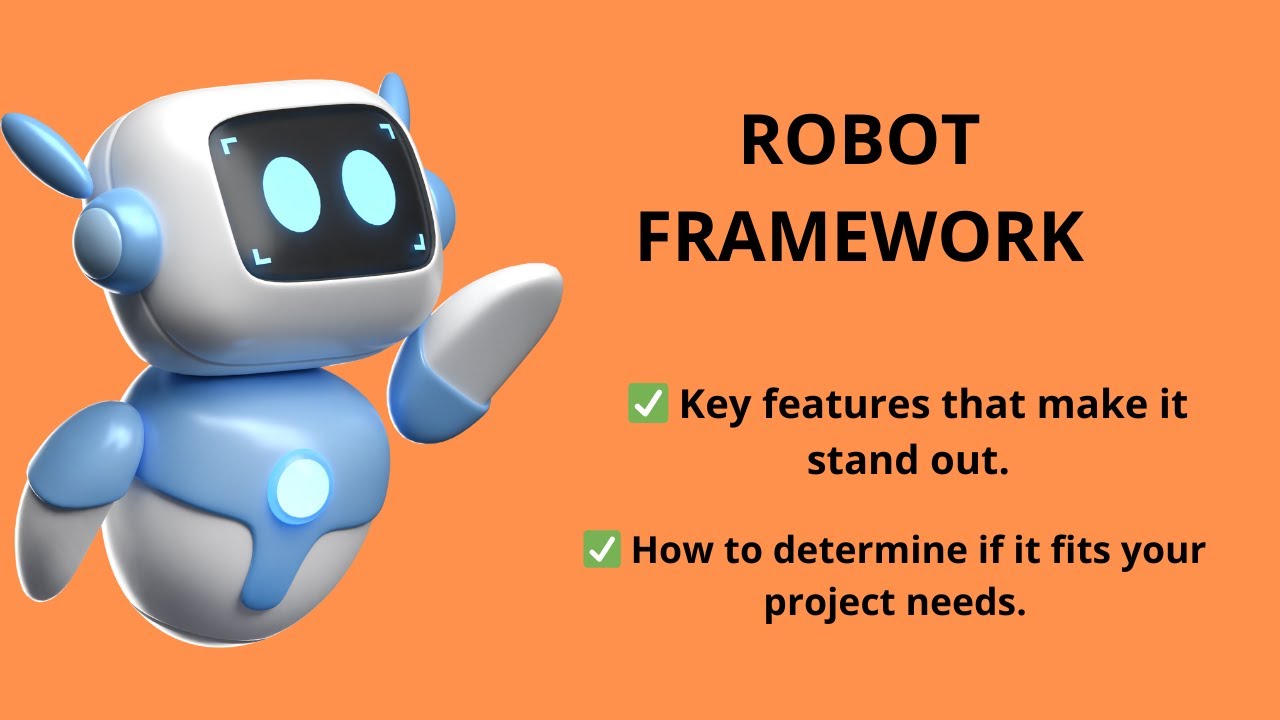 ROBOT FRAMEWORK

✅ Key features that make it stand out.

✅ How to determine if it fits your project needs.